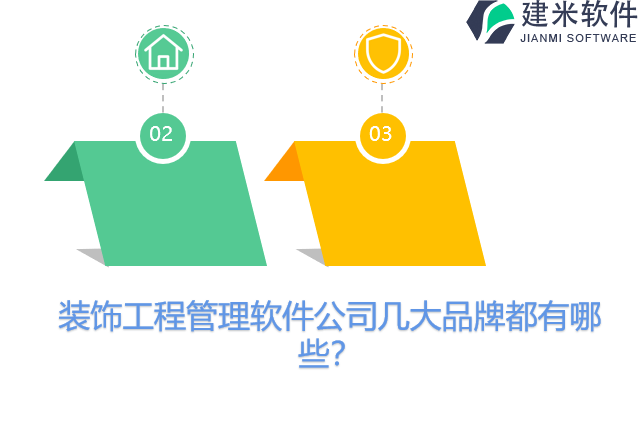 建米软件
JIANMI SOFTWARE

02

03

装饰工程管理软件公司几大品牌都有哪些?